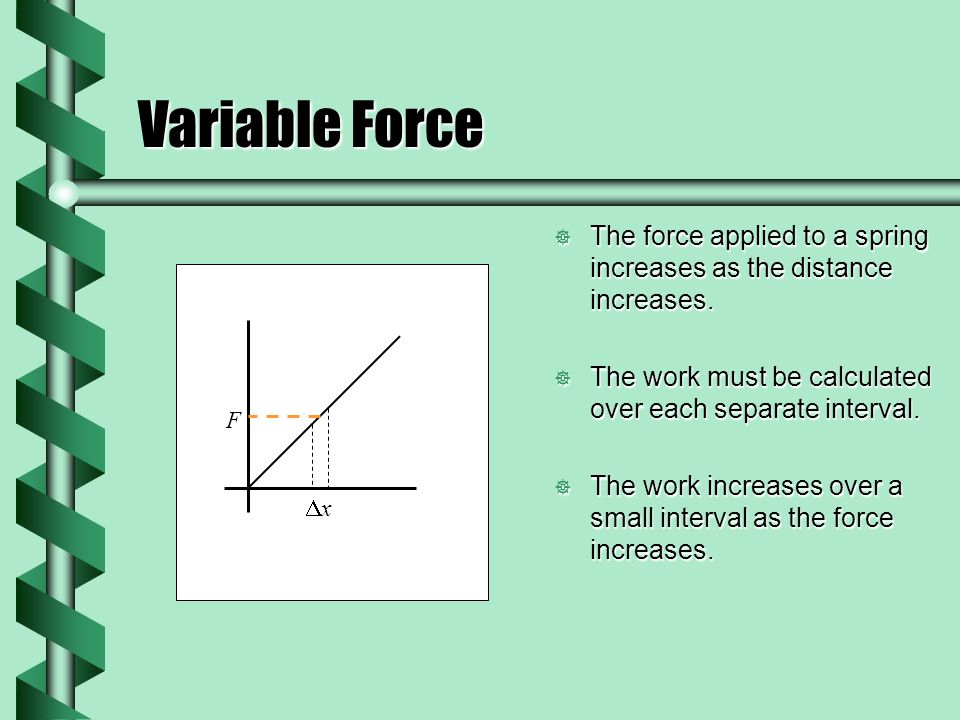 Variable Force

$F$

$\Delta x$

The force applied to a spring increases as the distance increases.

The work must be calculated over each separate interval.

The work increases over a small interval as the force increases.